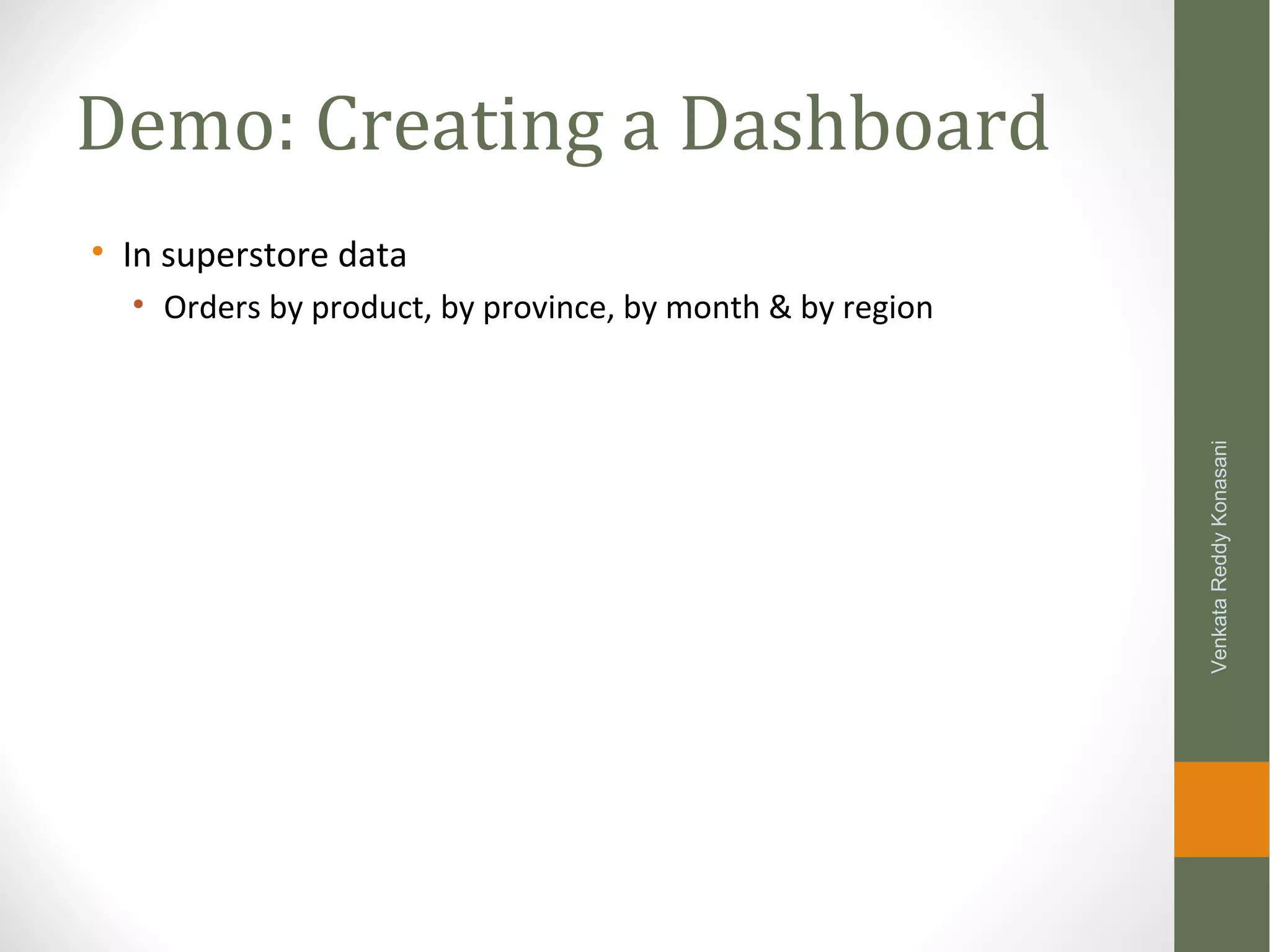 Demo: Creating a Dashboard

• In superstore data
  • Orders by product, by province, by month & by region

Venkata Reddy Konasani